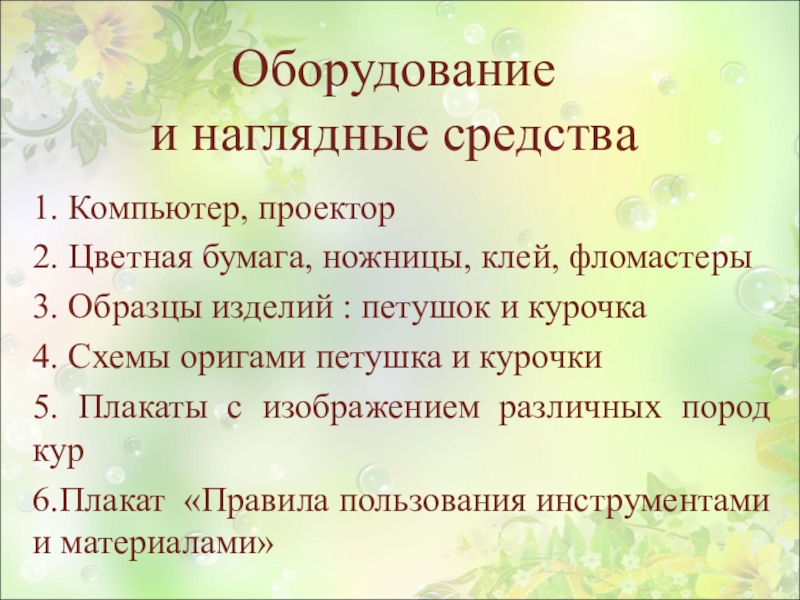 Оборудование
и наглядные средства

1. Компьютер, проектор
2. Цветная бумага, ножницы, клей, фломастеры
3. Образцы изделий : петушок и курочка
4. Схемы оригами петушка и курочки
5. Плакаты с изображением различных пород кур
6.Плакат «Правила пользования инструментами и материалами»